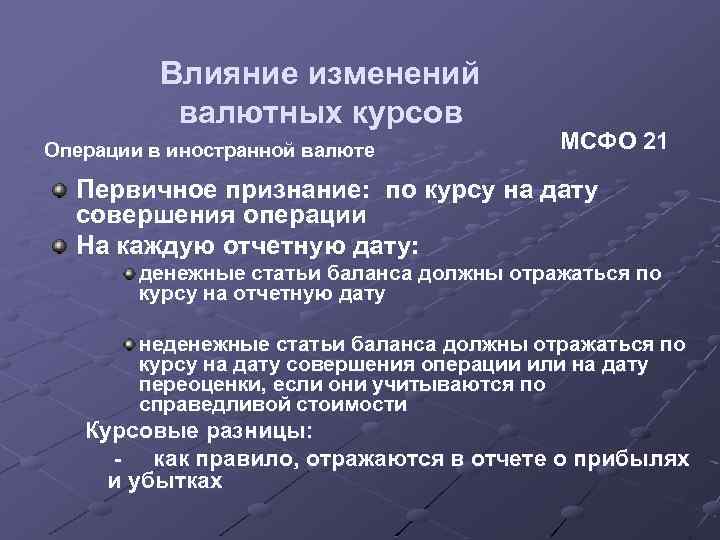 Влияние изменений валютных курсов

Операции в иностранной валюте

МСФО 21

Первичное признание: по курсу на дату совершения операции

На каждую отчетную дату:

денежные статьи баланса должны отражаться по курсу на отчетную дату

неденежные статьи баланса должны отражаться по курсу на дату совершения операции или на дату переоценки, если они учитываются по справедливой стоимости

Курсовые разницы:

- как правило, отражаются в отчете о прибылях и убытках